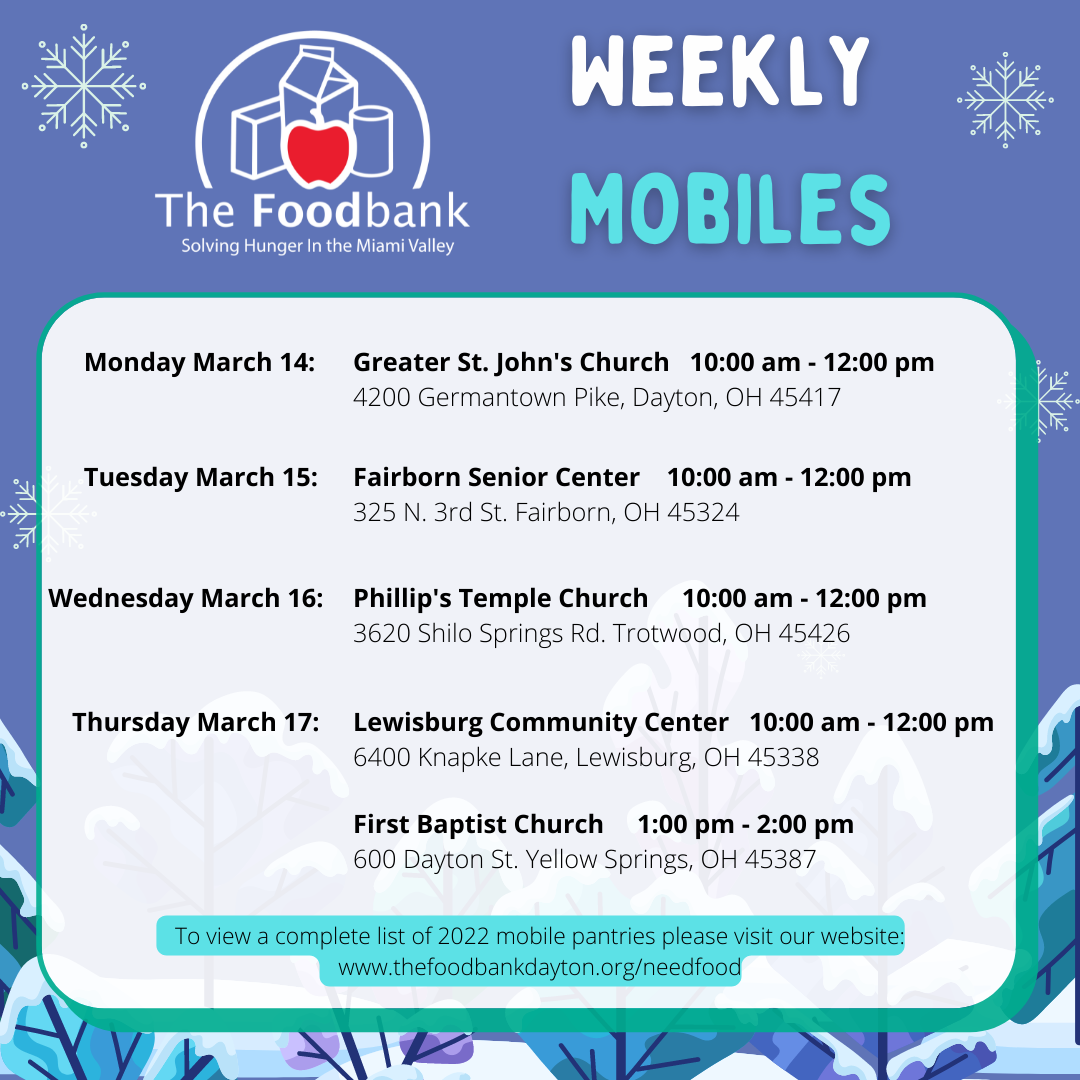 The Foodbank
Solving Hunger In the Miami Valley

WEEKLY MOBILES

Monday March 14: Greater St. John's Church 10:00 am - 12:00 pm
4200 Germantown Pike, Dayton, OH 45417

Tuesday March 15: Fairborn Senior Center 10:00 am - 12:00 pm
325 N. 3rd St. Fairborn, OH 45324

Wednesday March 16: Phillip's Temple Church 10:00 am - 12:00 pm
3620 Shilo Springs Rd. Trotwood, OH 45426

Thursday March 17: Lewisburg Community Center 10:00 am - 12:00 pm
6400 Knapke Lane, Lewisburg, OH 45338

First Baptist Church 1:00 pm - 2:00 pm
600 Dayton St. Yellow Springs, OH 45387

To view a complete list of 2022 mobile pantries please visit our website:
www.thefoodbankdayton.org/needfood